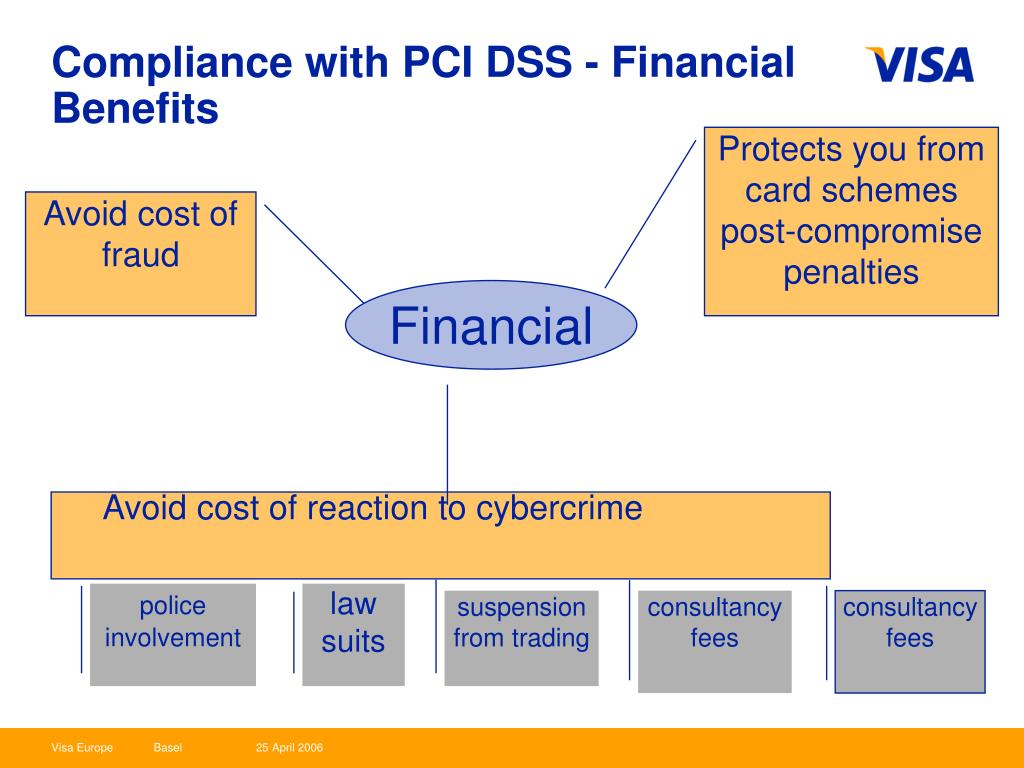 Compliance with PCI DSS - Financial Benefits

VISA

Avoid cost of fraud

Protects you from card schemes post-compromise penalties

Financial

Avoid cost of reaction to cybercrime

police involvement

law suits

suspension from trading

consultancy fees

consultancy fees

Visa Europe Basel 25 April 2006